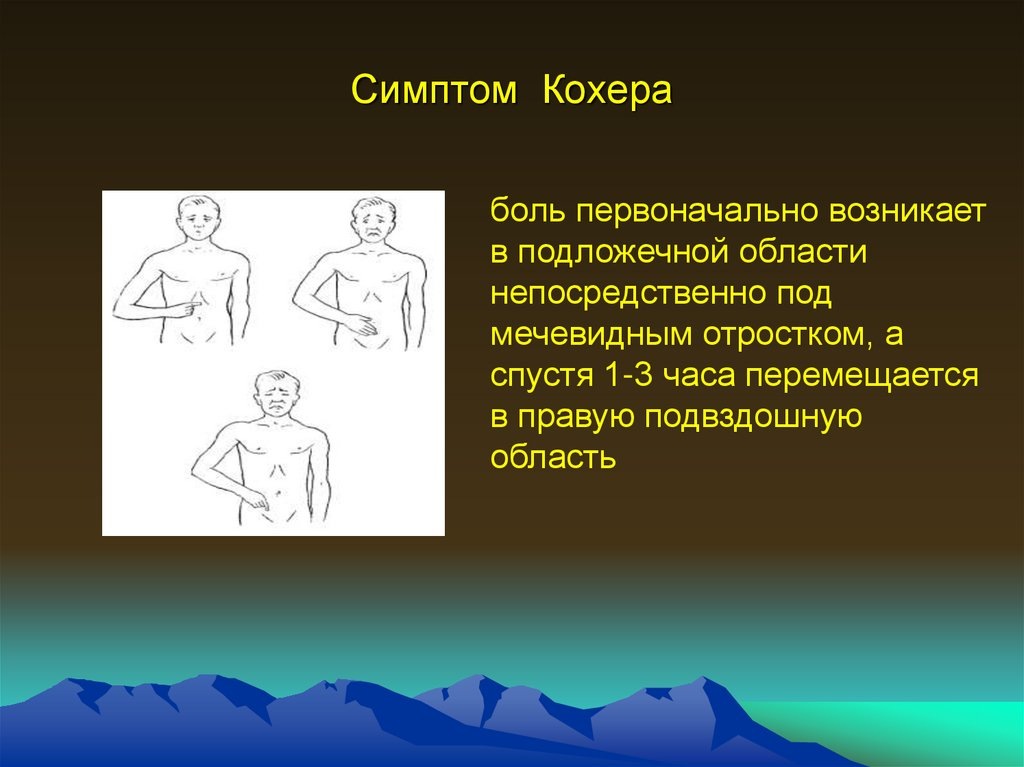 Симптом Кохера

боль первоначально возникает в подложечной области непосредственно под мечевидным отростком, а спустя 1-3 часа перемещается в правую подвздошную область